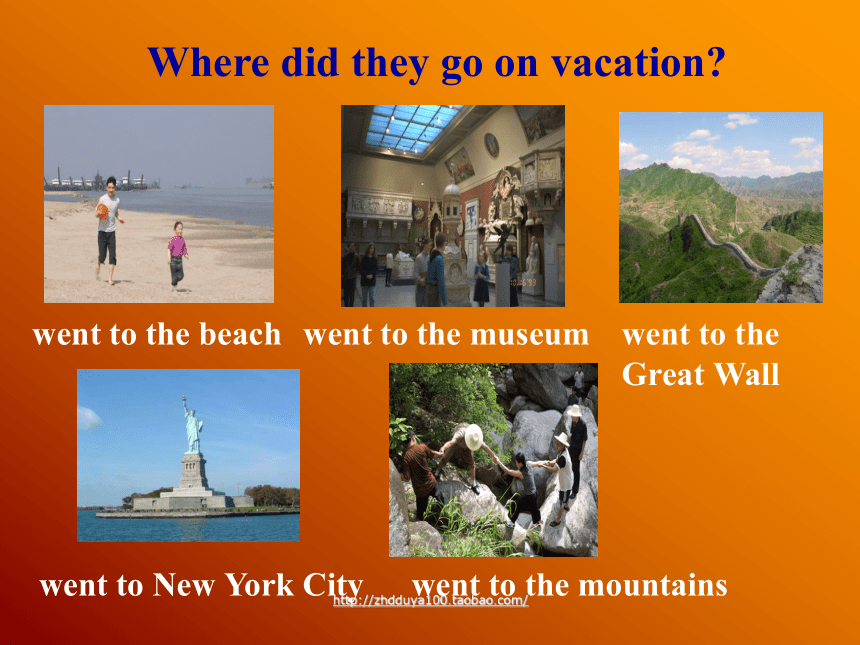 Where did they go on vacation?

went to the beach

went to the museum

went to the Great Wall

went to New York City

went to the mountains

http://zhdduya100.taobao.com/